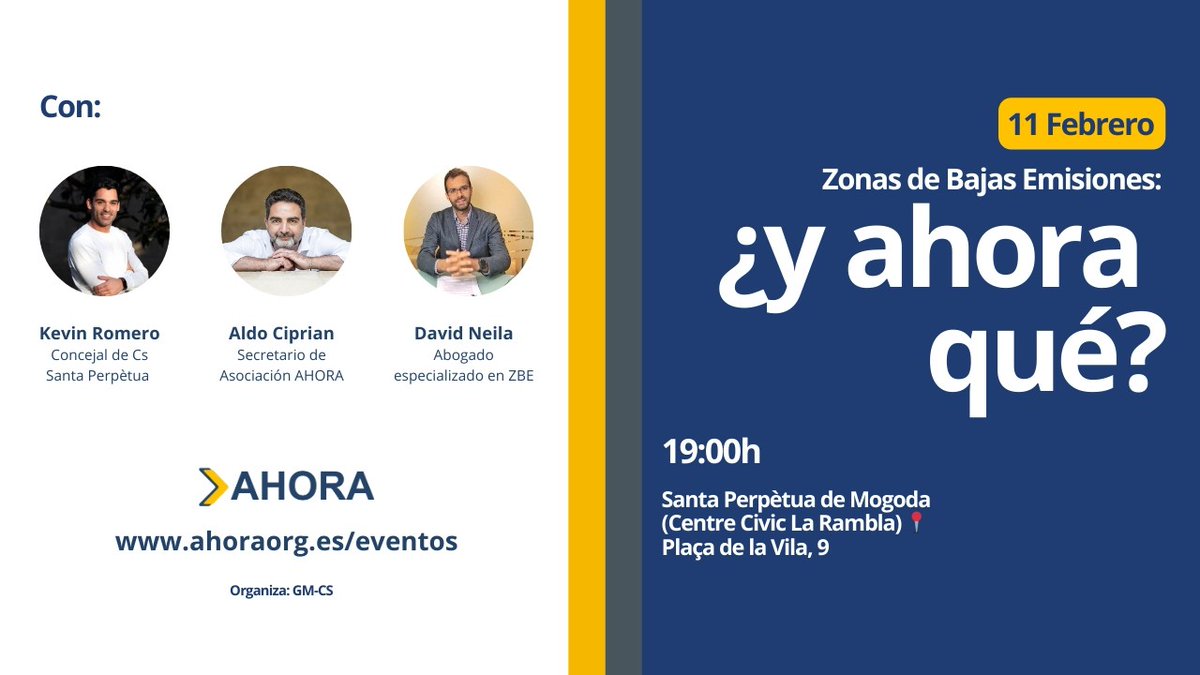 Con:

Kevin Romero
Concejal de Cs
Santa Perpètua

Aldo Ciprian
Secretario de
Asociación AHORA

David Neila
Abogado
especializado en ZBE

AHORA

www.ahoraorg.es/eventos

Organiza: GM-CS

11 Febrero

Zonas de Bajas Emisiones:

¿y ahora qué?

19:00h

Santa Perpètua de Mogoda
(Centre Civic La Rambla)
Plaça de la Vila, 9